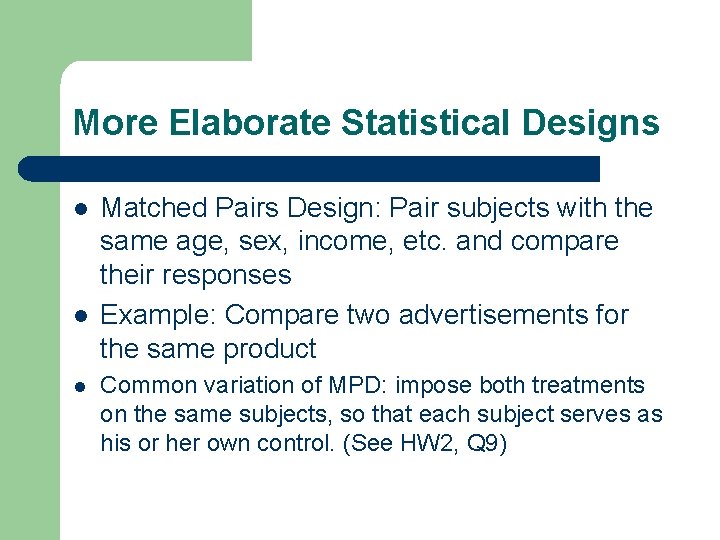 More Elaborate Statistical Designs

- Matched Pairs Design: Pair subjects with the same age, sex, income, etc. and compare their responses
- Example: Compare two advertisements for the same product
- Common variation of MPD: impose both treatments on the same subjects, so that each subject serves as his or her own control. (See HW2, Q9)